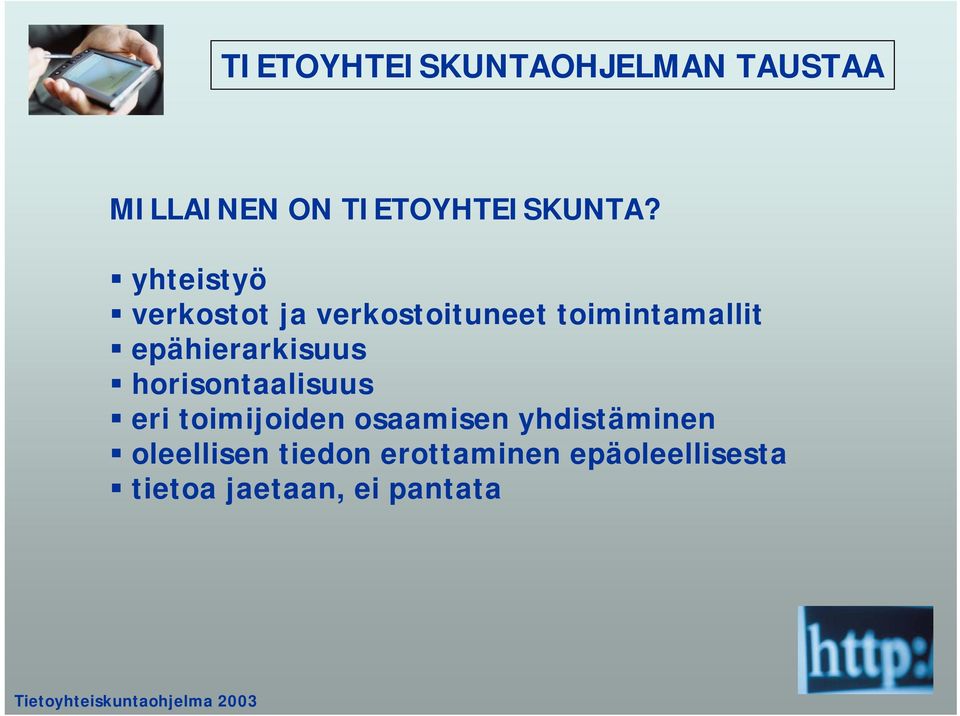 TIETOYHTEISKUNTAOHJELMAN TAUSTAA

MILLAINEN ON TIETOYHTEISKUNTA?

▪ yhteistyö
▪ verkostot ja verkostoituneet toimintamallit
▪ epähierarkisuus
▪ horisontaalisuus
▪ eri toimijoiden osaamisen yhdistäminen
▪ oleellisen tiedon erottaminen epäoleellisesta
▪ tietoa jaetaan, ei pantata

http:

Tietoyhteiskuntaohjelma 2003